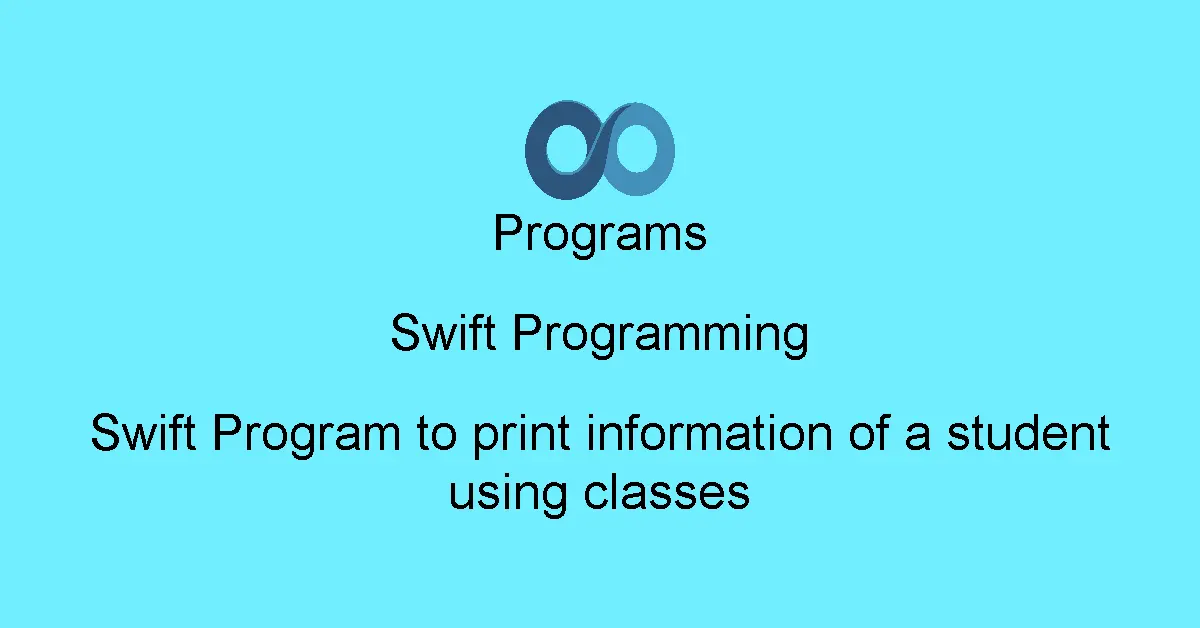 Programs

Swift Programming

Swift Program to print information of a student using classes